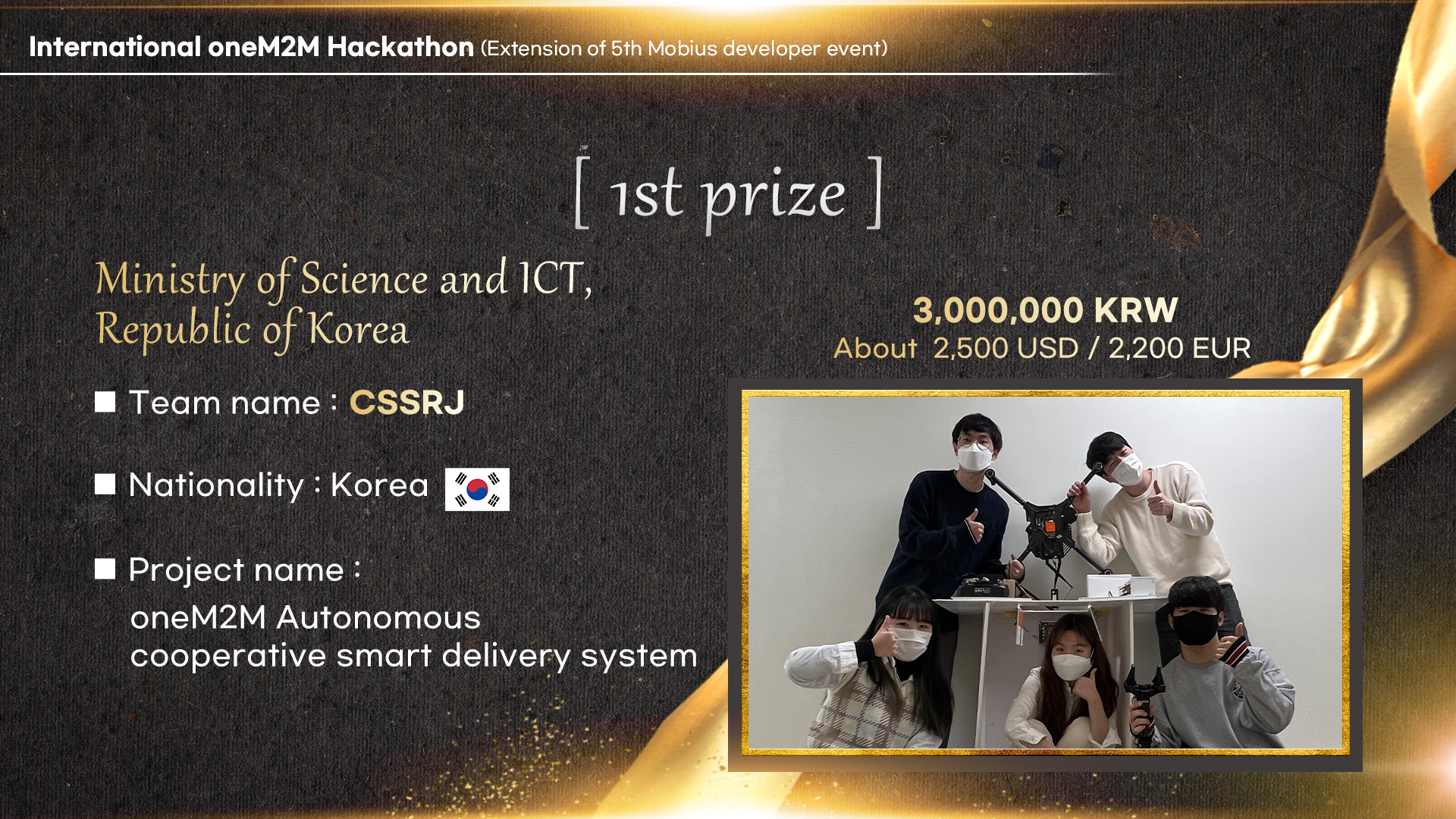 International oneM2M Hackathon (Extension of 5th Mobius developer event)

[ 1st prize ]

Ministry of Science and ICT, Republic of Korea

3,000,000 KRW
About 2,500 USD / 2,200 EUR

■ Team name : CSSRJ

■ Nationality : Korea

■ Project name :
oneM2M Autonomous cooperative smart delivery system